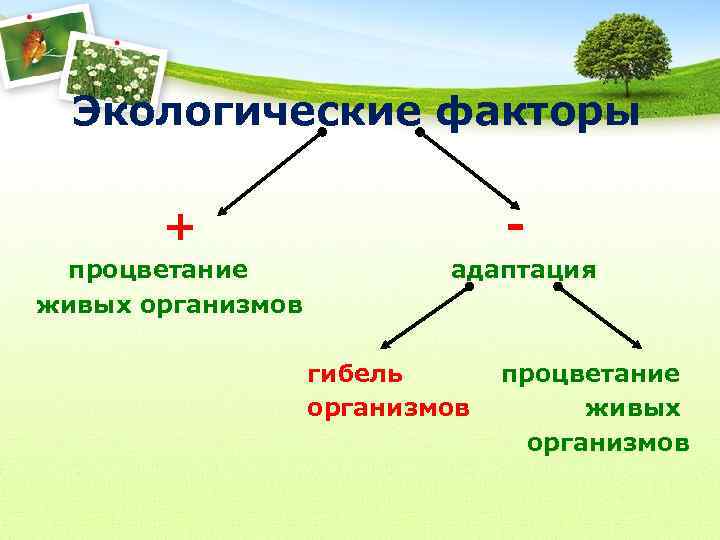 Экологические факторы

+

процветание живых организмов

-

адаптация

гибель организмов

процветание живых организмов